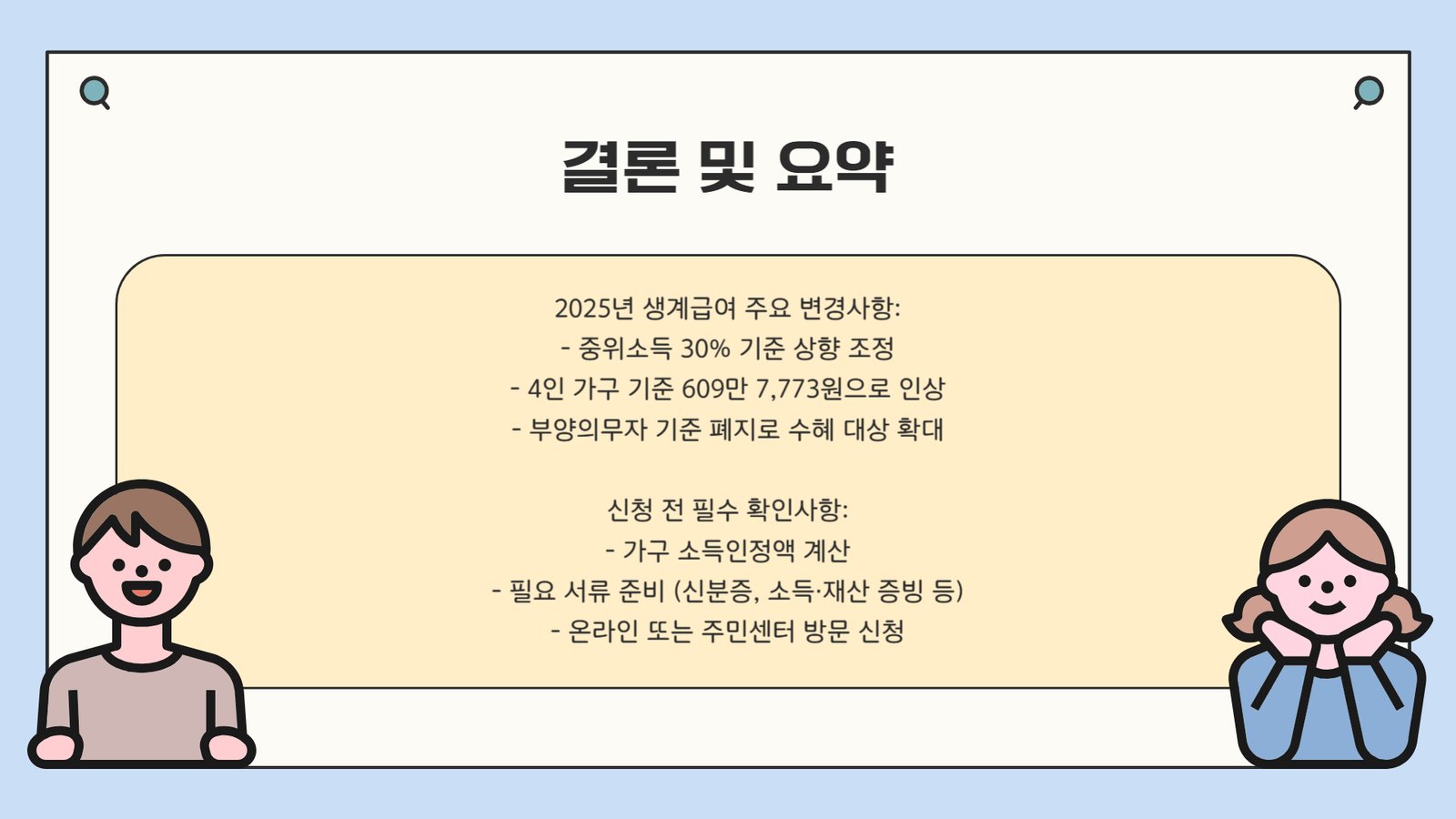 결론 및 요약

2025년 생계급여 주요 변경사항:
- 중위소득 30% 기준 상향 조정
- 4인 가구 기준 609만 7,773원으로 인상
- 부양의무자 기준 폐지로 수혜 대상 확대

신청 전 필수 확인사항:
- 가구 소득인정액 계산
- 필요 서류 준비 (신분증, 소득·재산 증빙 등)
- 온라인 또는 주민센터 방문 신청